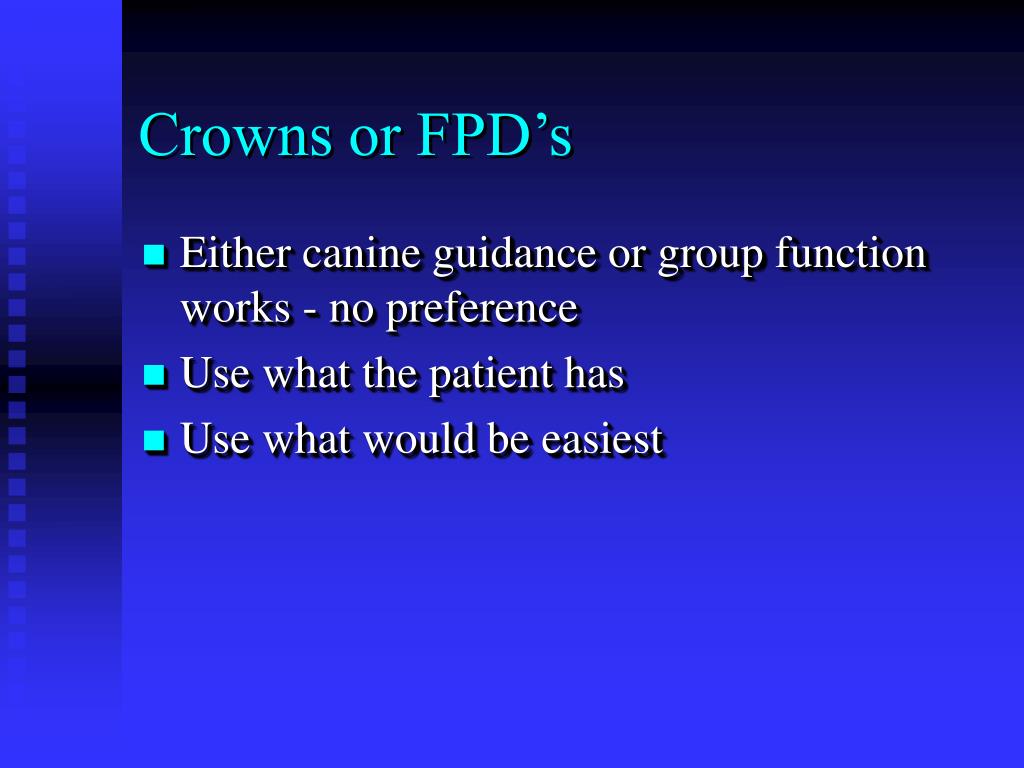 Crowns or FPD’s

- Either canine guidance or group function works - no preference
- Use what the patient has
- Use what would be easiest